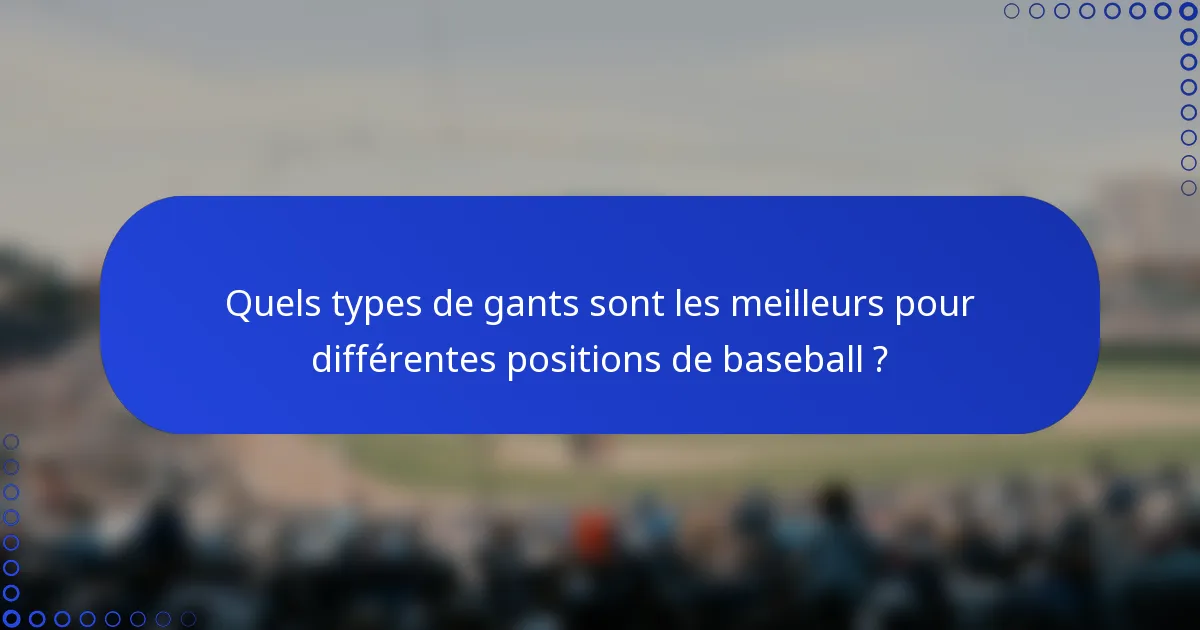 Quels types de gants sont les meilleurs pour différentes positions de baseball ?